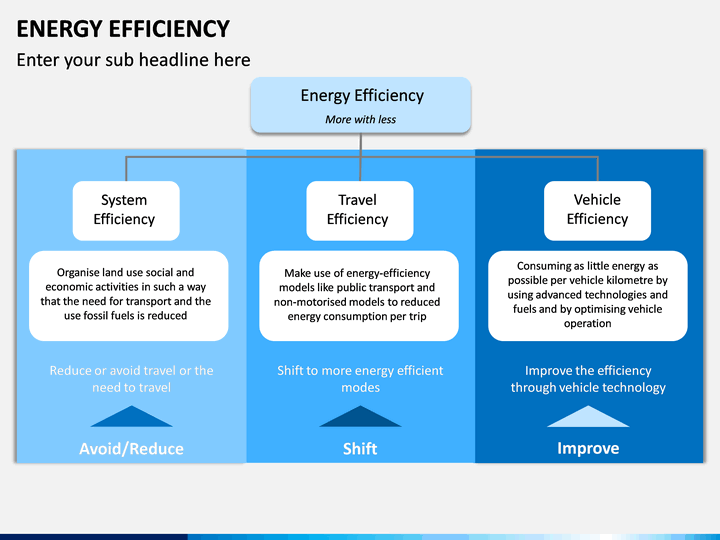 ENERGY EFFICIENCY

Enter your sub headline here

Energy Efficiency

More with less

System Efficiency

Organise land use social and economic activities in such a way that the need for transport and the use fossil fuels is reduced

Reduce or avoid travel or the need to travel

Avoid/Reduce

Travel Efficiency

Make use of energy-efficiency models like public transport and non-motorised models to reduced energy consumption per trip

Shift to more energy efficient modes

Shift

Vehicle Efficiency

Consuming as little energy as possible per vehicle kilometre by using advanced technologies and fuels and by optimising vehicle operation

Improve the efficiency through vehicle technology

Improve